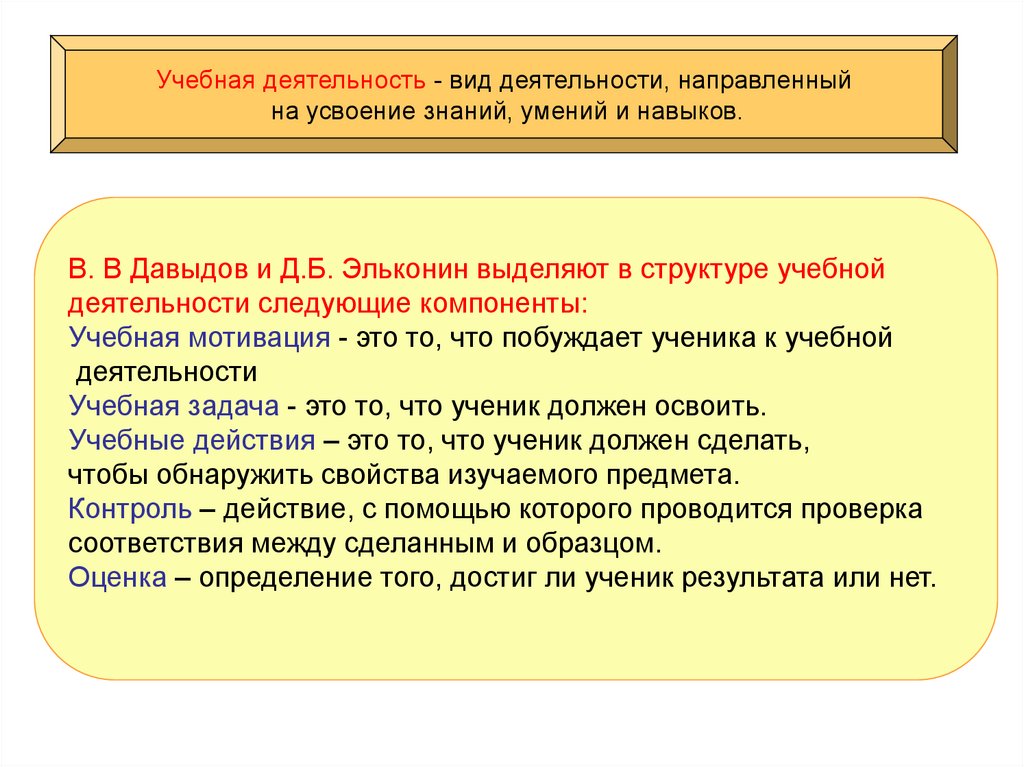 Учебная деятельность - вид деятельности, направленный на усвоение знаний, умений и навыков.

В. В Давыдов и Д.Б. Эльконин выделяют в структуре учебной деятельности следующие компоненты:
Учебная мотивация - это то, что побуждает ученика к учебной деятельности
Учебная задача - это то, что ученик должен освоить.
Учебные действия – это то, что ученик должен сделать, чтобы обнаружить свойства изучаемого предмета.
Контроль – действие, с помощью которого проводится проверка соответствия между сделанным и образцом.
Оценка – определение того, достиг ли ученик результата или нет.